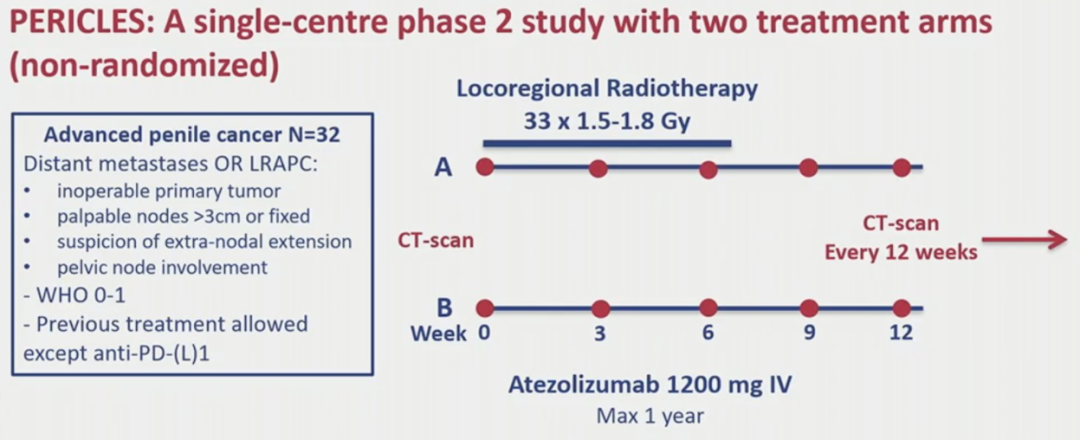 PERICLES: A single-centre phase 2 study with two treatment arms (non-randomized)

Advanced penile cancer N=32
Distant metastases OR LRAPC:
• inoperable primary tumor
• palpable nodes >3cm or fixed
• suspicion of extra-nodal extension
• pelvic node involvement
- WHO 0-1
- Previous treatment allowed except anti-PD-(L)1

Locoregional Radiotherapy
33 x 1.5-1.8 Gy

A

CT-scan

CT-scan
Every 12 weeks

B
Week 0 3 6 9 12

Atezolizumab 1200 mg IV
Max 1 year